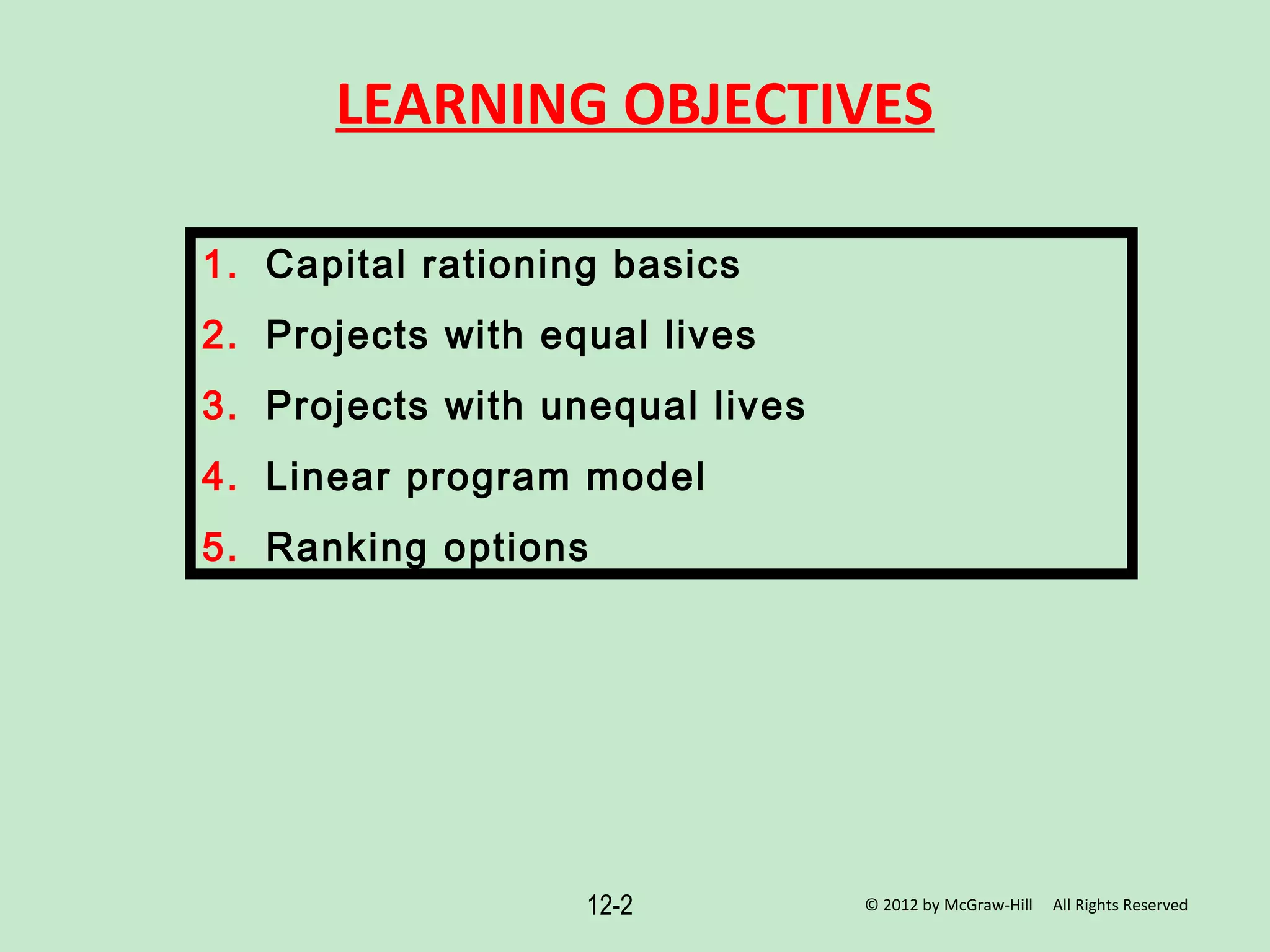 LEARNING OBJECTIVES

1. Capital rationing basics
2. Projects with equal lives
3. Projects with unequal lives
4. Linear program model
5. Ranking options

12-2

© 2012 by McGraw-Hill All Rights Reserved